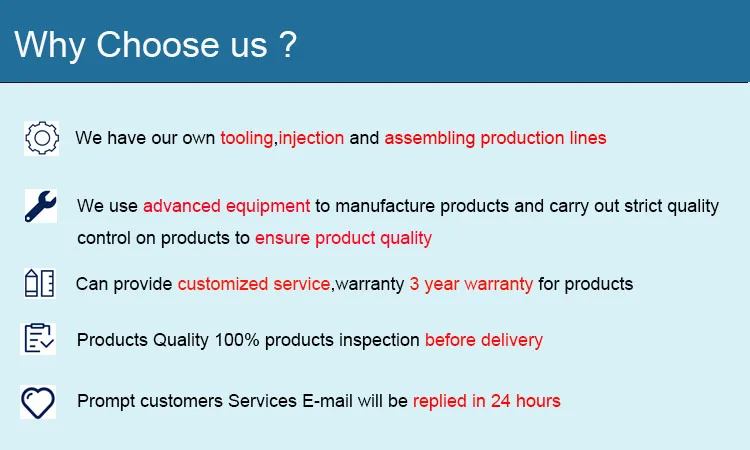 Why Choose us ?

We have our own tooling,injection and assembling production lines

We use advanced equipment to manufacture products and carry out strict quality control on products to ensure product quality

Can provide customized service,warranty 3 year warranty for products

Products Quality 100% products inspection before delivery

Prompt customers Services E-mail will be replied in 24 hours